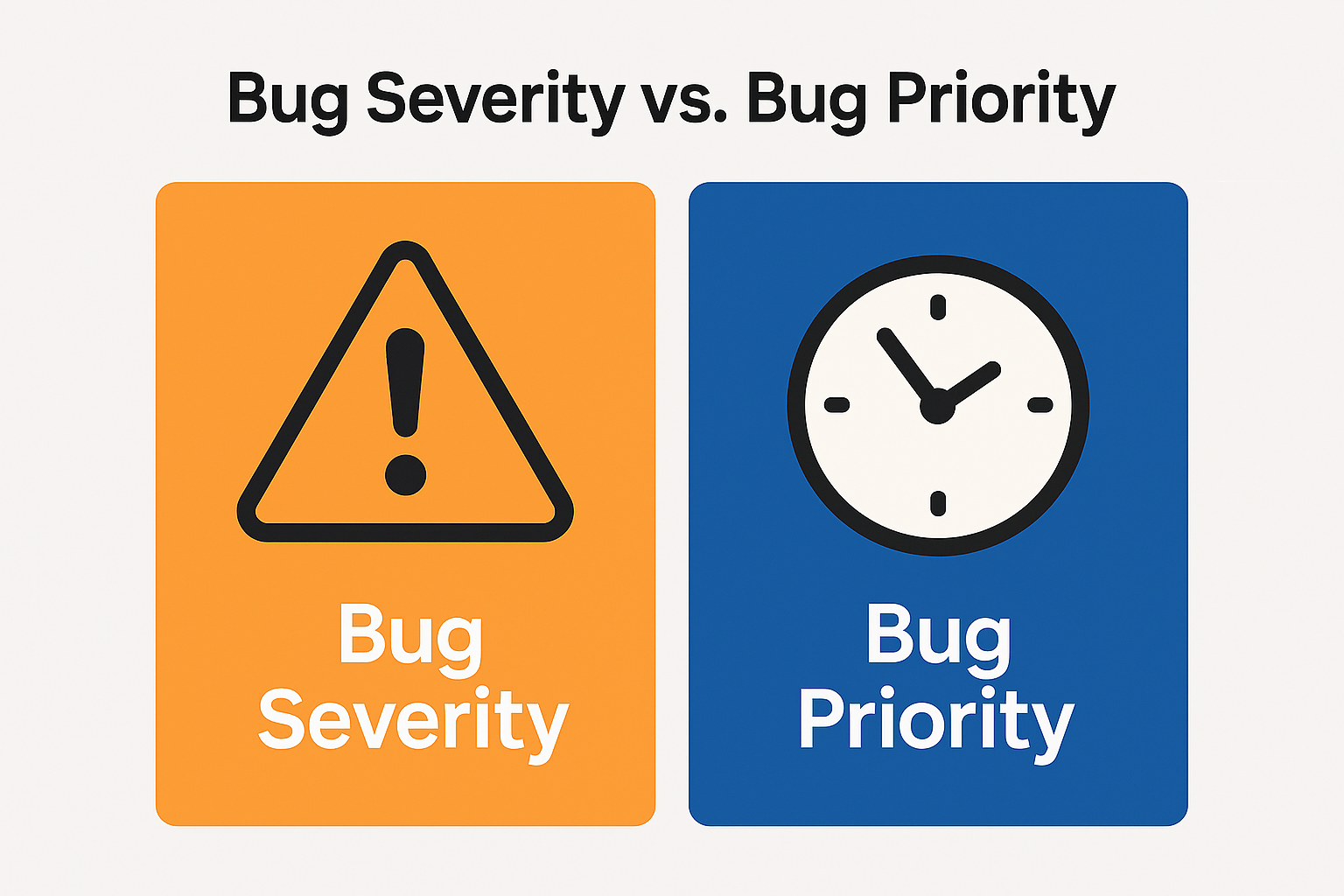 Bug Severity vs. Bug Priority

Bug Severity

Bug Priority